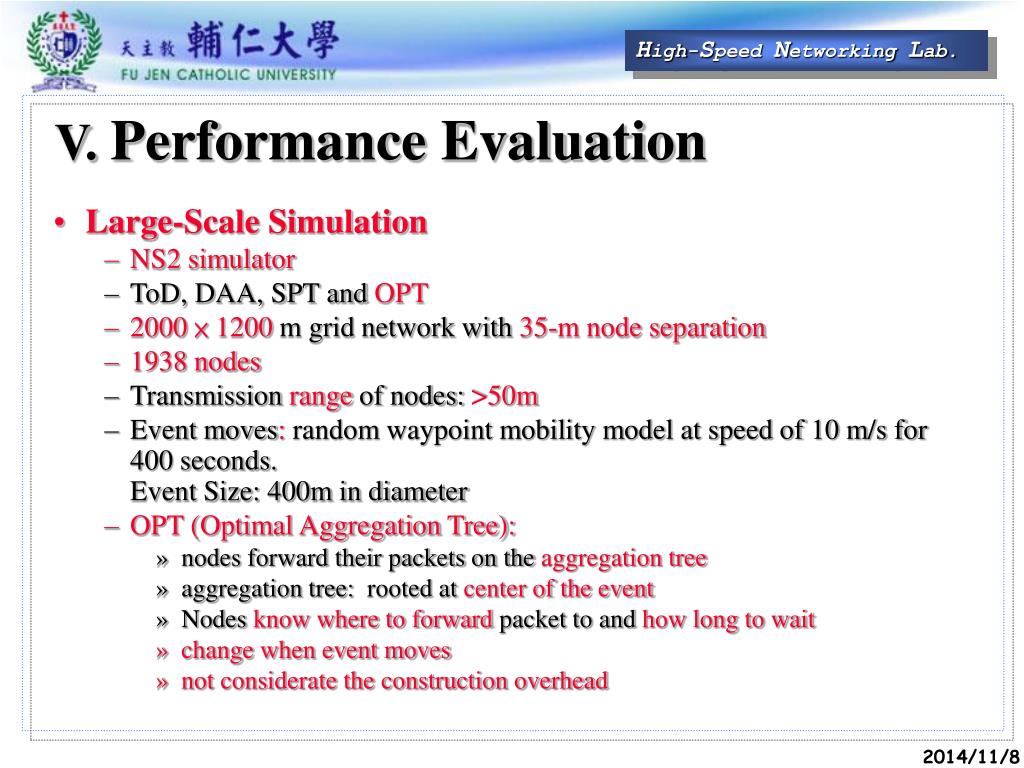 天主教 輔仁大學
FU JEN CATHOLIC UNIVERSITY

High-Speed Networking Lab.

V. Performance Evaluation

• Large-Scale Simulation
– NS2 simulator
– ToD, DAA, SPT and OPT
– 2000 $\times$ 1200 m grid network with 35-m node separation
– 1938 nodes
– Transmission range of nodes: >50m
– Event moves: random waypoint mobility model at speed of 10 m/s for 400 seconds.
Event Size: 400m in diameter
– OPT (Optimal Aggregation Tree):
» nodes forward their packets on the aggregation tree
» aggregation tree: rooted at center of the event
» Nodes know where to forward packet to and how long to wait
» change when event moves
» not considerate the construction overhead

2014/11/8